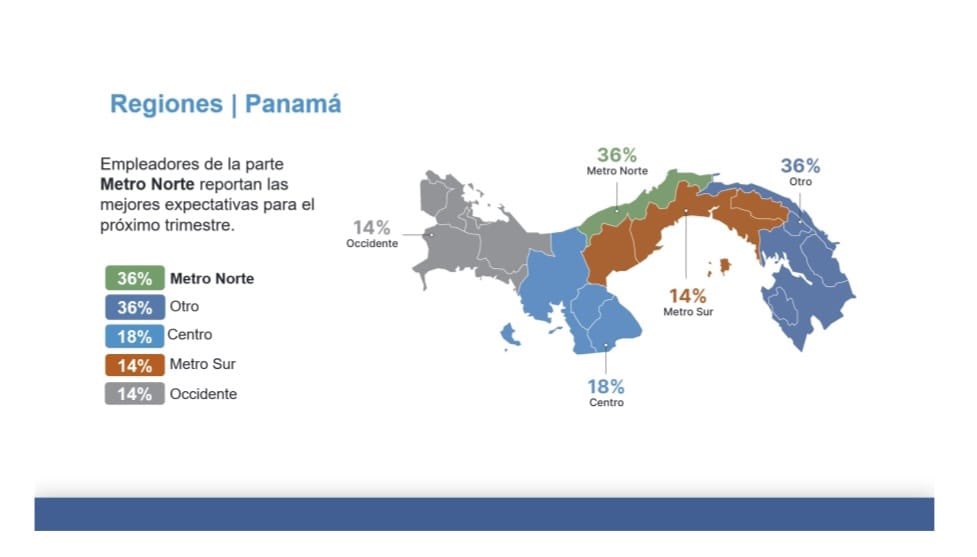 Regiones | Panamá

Empleadores de la parte **Metro Norte** reportan las mejores expectativas para el próximo trimestre.

36% **Metro Norte**
36% Otro
18% Centro
14% Metro Sur
14% Occidente

14% Occidente

36% Metro Norte

36% Otro

14% Metro Sur

18% Centro